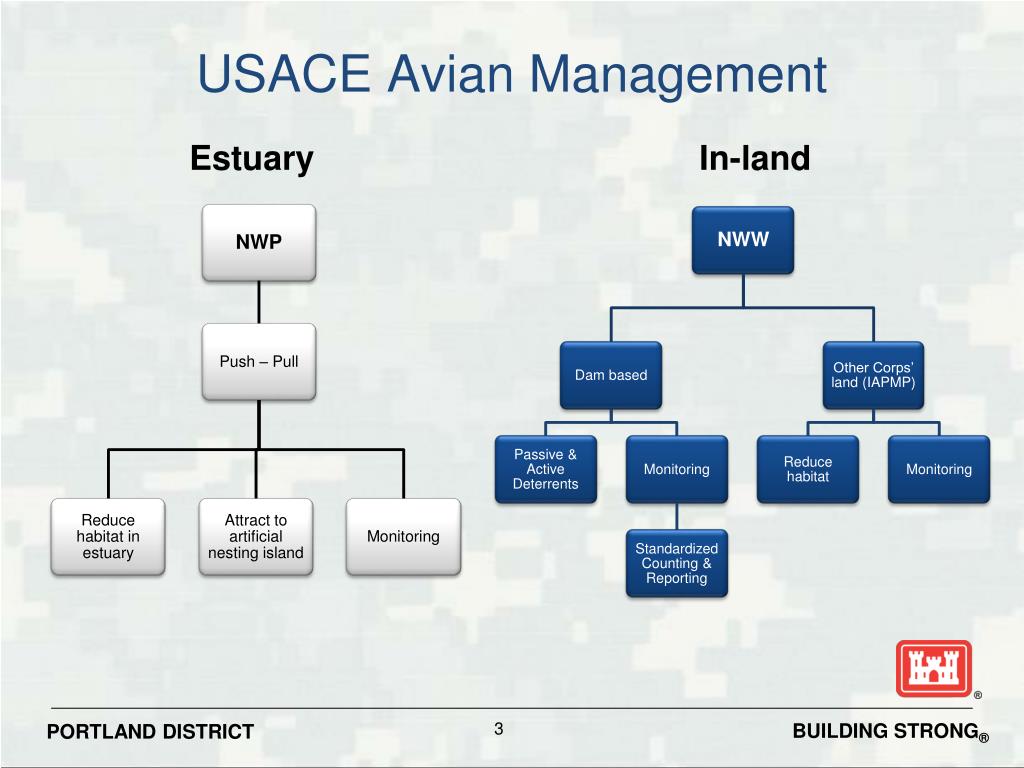 USACE Avian Management

Estuary

NWP

Push – Pull

Reduce habitat in estuary

Attract to artificial nesting island

Monitoring

In-land

NWW

Dam based

Other Corps' land (IAPMP)

Passive & Active Deterrents

Monitoring

Reduce habitat

Monitoring

Standardized Counting & Reporting

®

PORTLAND DISTRICT

3

BUILDING STRONG®